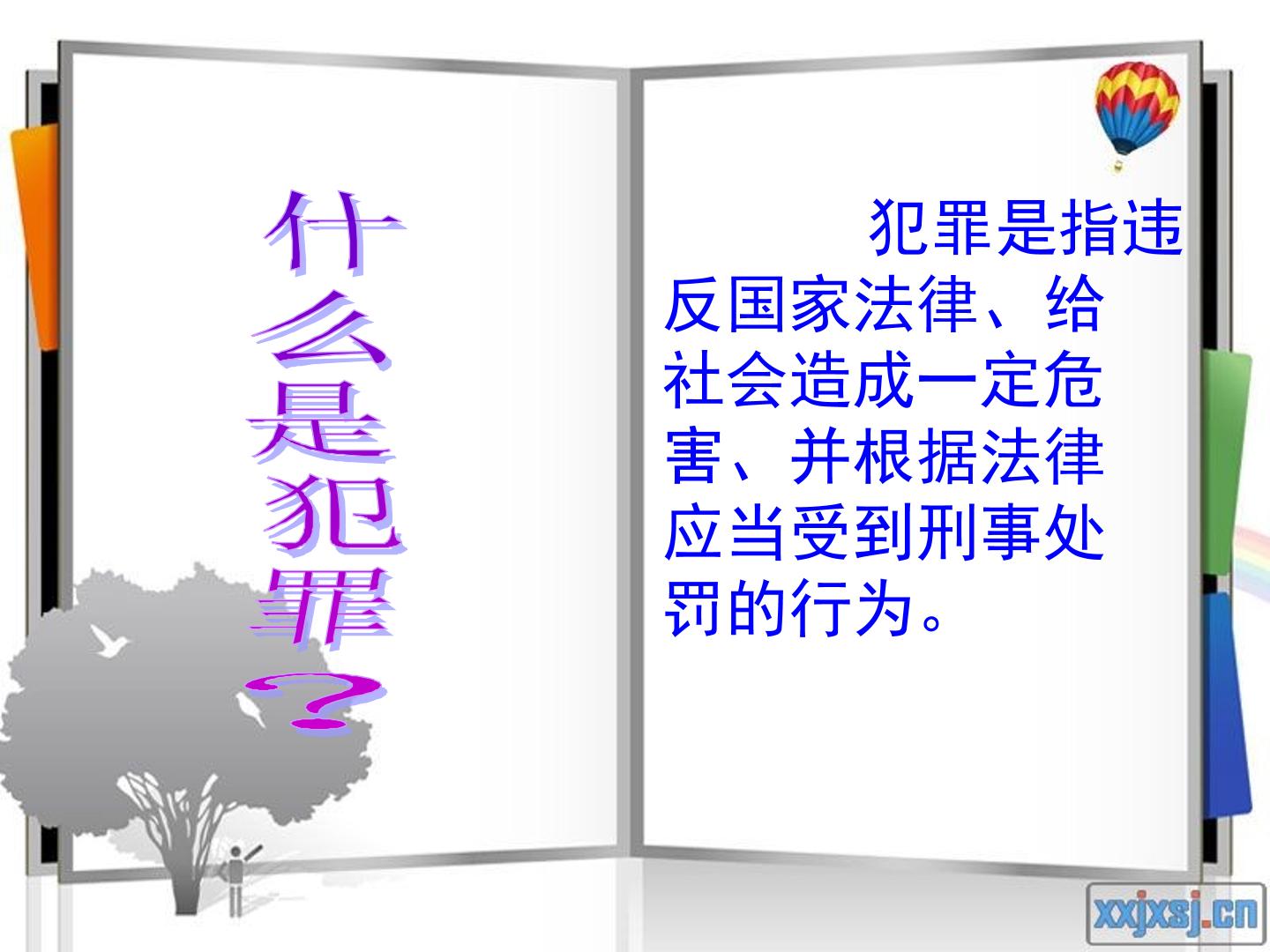 什么是犯罪？

犯罪是指违反国家法律、给社会造成一定危害、并根据法律应当受到刑事处罚的行为。

xxjxsj.cn